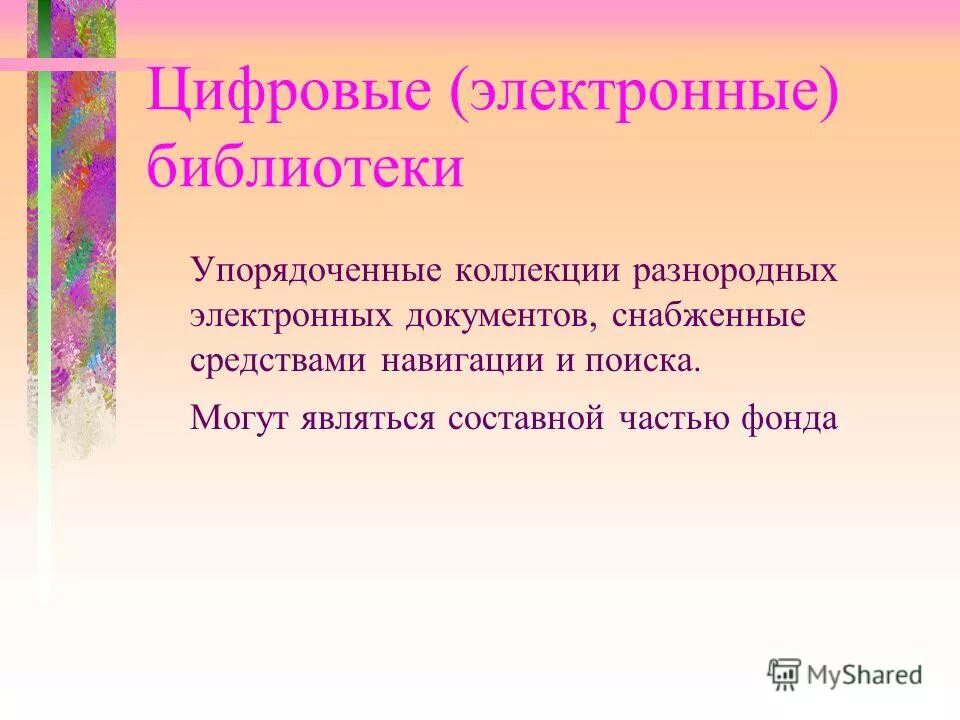 Цифровые (электронные) библиотеки

Упорядоченные коллекции разнородных электронных документов, снабженные средствами навигации и поиска.

Могут являться составной частью фонда

MyShared